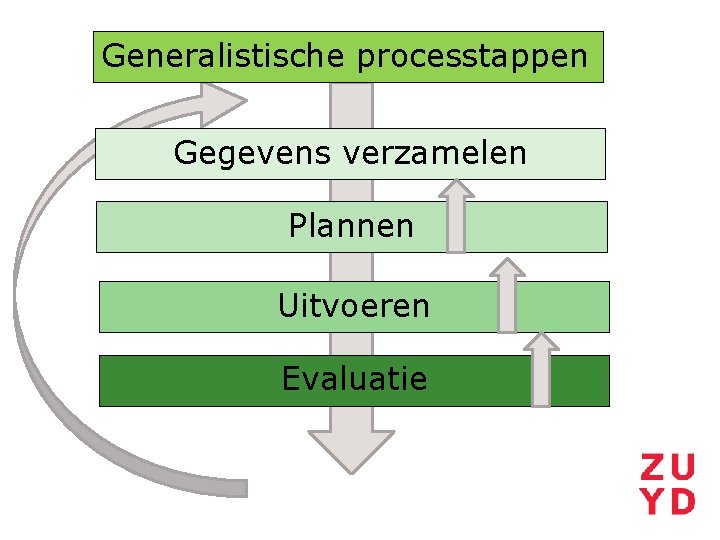 Generalistische processtappen

Gegevens verzamelen

Plannen

Uitvoeren

Evaluatie

ZU
YD